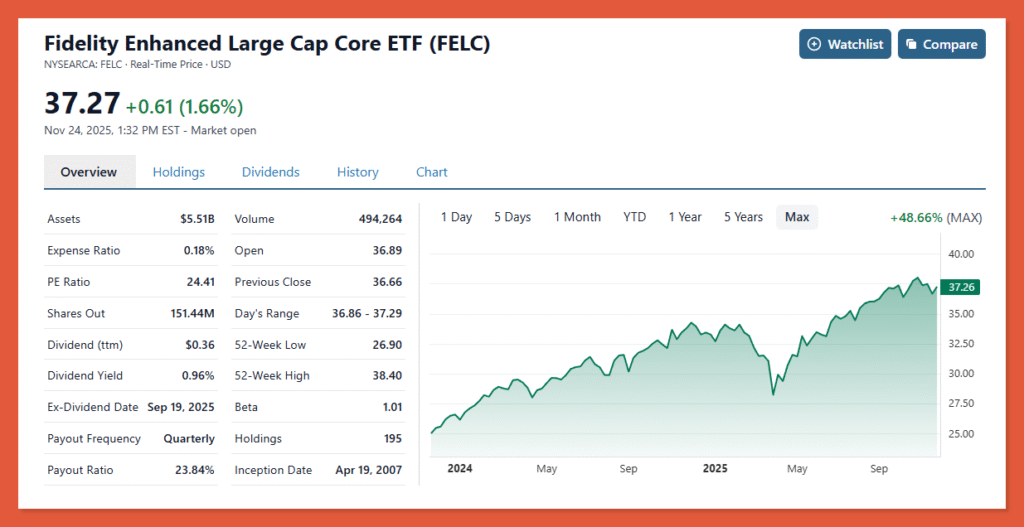 Fidelity Enhanced Large Cap Core ETF (FELC)
NYSEARCA: FELC · Real-Time Price · USD

Watchlist Compare

37.27 +0.61 (1.66%)
Nov 24, 2025, 1:32 PM EST - Market open

Overview Holdings Dividends History Chart

| Assets | $5.51B |
|---|---|
| Expense Ratio | 0.18% |
| PE Ratio | 24.41 |
| Shares Out | 151.44M |
| Dividend (ttm) | $0.36 |
| Dividend Yield | 0.96% |
| Ex-Dividend Date | Sep 19, 2025 |
| Payout Frequency | Quarterly |
| Payout Ratio | 23.84% |

| Volume | 494,264 |
|---|---|
| Open | 36.89 |
| Previous Close | 36.66 |
| Day's Range | 36.86 - 37.29 |
| 52-Week Low | 26.90 |
| 52-Week High | 38.40 |
| Beta | 1.01 |
| Holdings | 195 |
| Inception Date | Apr 19, 2007 |

1 Day 5 Days 1 Month YTD 1 Year 5 Years Max +48.66% (MAX)

40.00
37.26
35.00
32.50
30.00
27.50
25.00

2024 May Sep 2025 May Sep